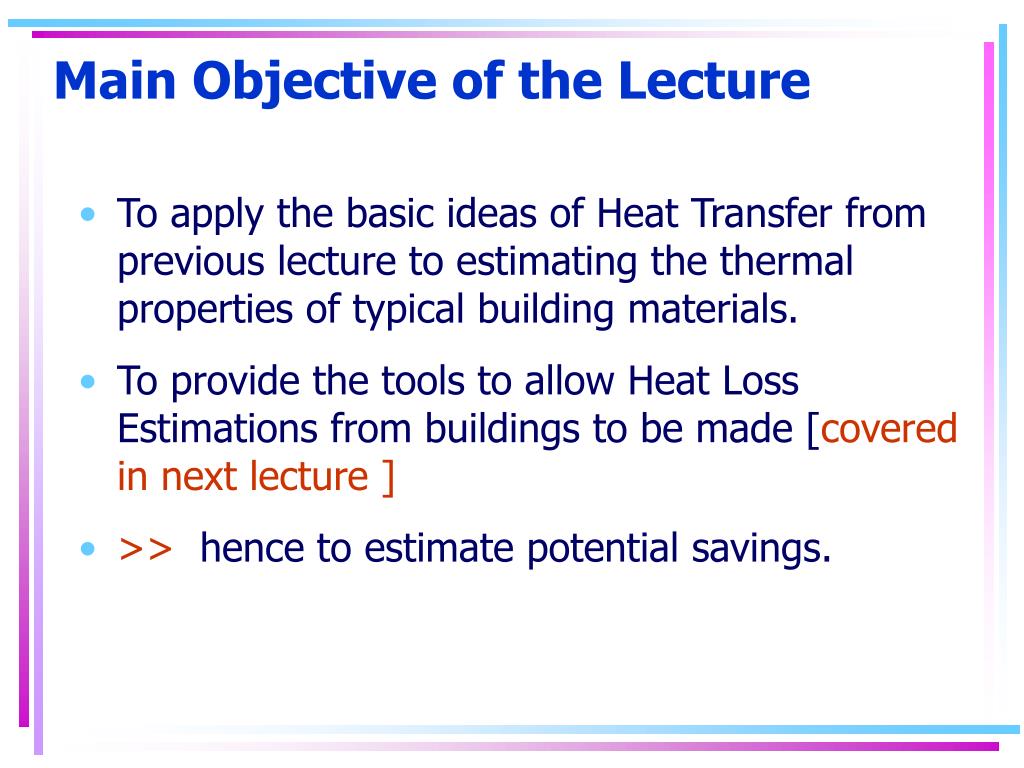 Main Objective of the Lecture

• To apply the basic ideas of Heat Transfer from previous lecture to estimating the thermal properties of typical building materials.

• To provide the tools to allow Heat Loss Estimations from buildings to be made [covered in next lecture ]

• >> hence to estimate potential savings.